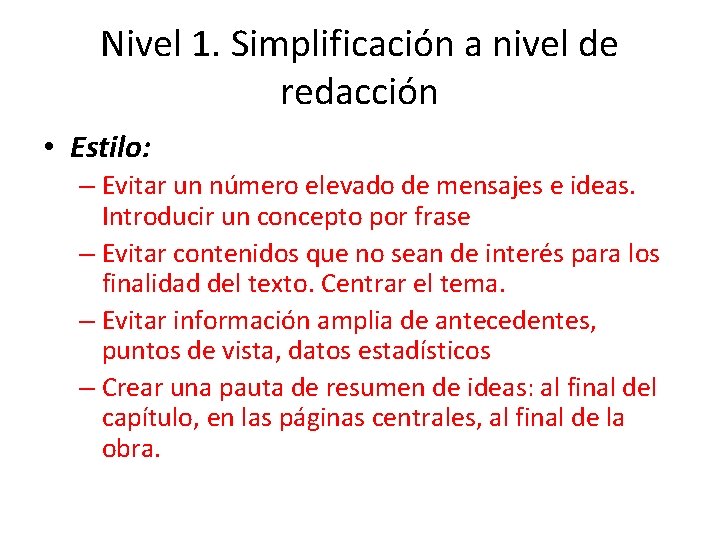 Nivel 1. Simplificación a nivel de redacción

• Estilo:
– Evitar un número elevado de mensajes e ideas. Introducir un concepto por frase
– Evitar contenidos que no sean de interés para los finalidad del texto. Centrar el tema.
– Evitar información amplia de antecedentes, puntos de vista, datos estadísticos
– Crear una pauta de resumen de ideas: al final del capítulo, en las páginas centrales, al final de la obra.